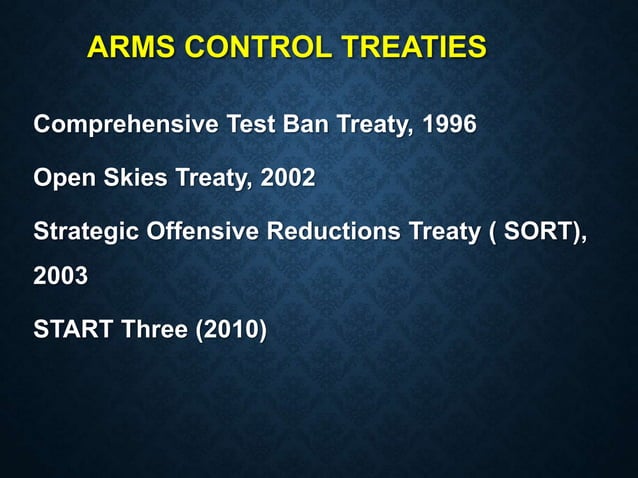 ARMS CONTROL TREATIES

Comprehensive Test Ban Treaty, 1996

Open Skies Treaty, 2002

Strategic Offensive Reductions Treaty ( SORT), 2003

START Three (2010)